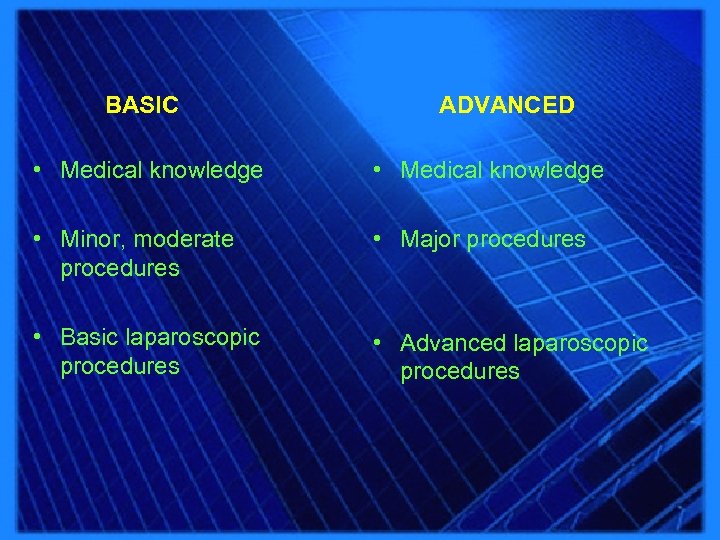 BASIC

• Medical knowledge

• Minor, moderate procedures

• Basic laparoscopic procedures

ADVANCED

• Medical knowledge

• Major procedures

• Advanced laparoscopic procedures